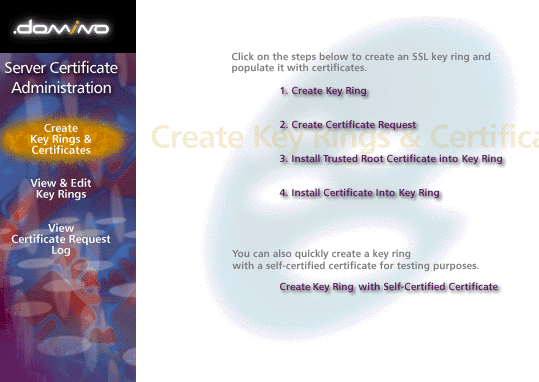 .domino

Server Certificate Administration

Create Key Rings & Certificates

View & Edit Key Rings

View Certificate Request Log

Create Key Rings & Certifica

Click on the steps below to create an SSL key ring and populate it with certificates.

1. Create Key Ring

2. Create Certificate Request

3. Install Trusted Root Certificate into Key Ring

4. Install Certificate Into Key Ring

You can also quickly create a key ring with a self-certified certificate for testing purposes.

Create Key Ring with Self-Certified Certificate